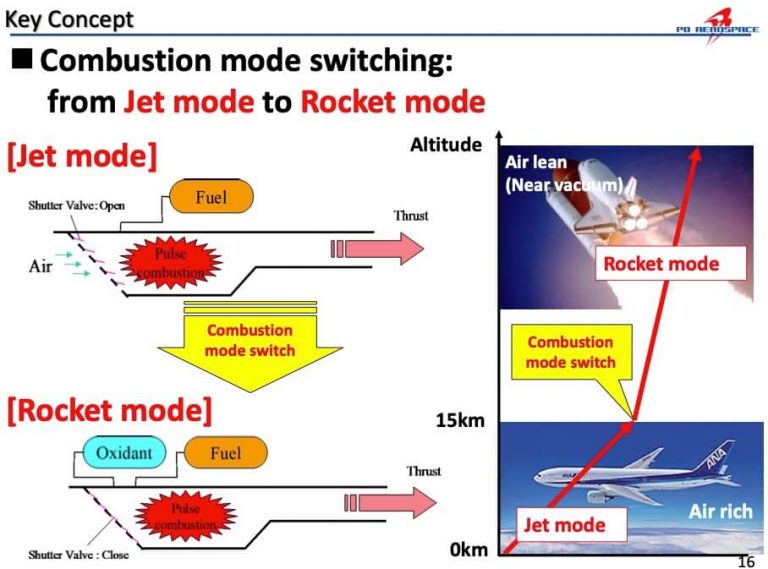 Key Concept

PD AEROSPACE

■ Combustion mode switching: from Jet mode to Rocket mode

[Jet mode]

Shutter Valve: Open

Fuel

Thrust

Air

Pulse combustion

Combustion mode switch

[Rocket mode]

Oxidant

Fuel

Thrust

Pulse combustion

Shutter Valve : Close

Altitude

Air lean (Near vacuum)

Rocket mode

Combustion mode switch

15km

ANA

Air rich

Jet mode

0km

16